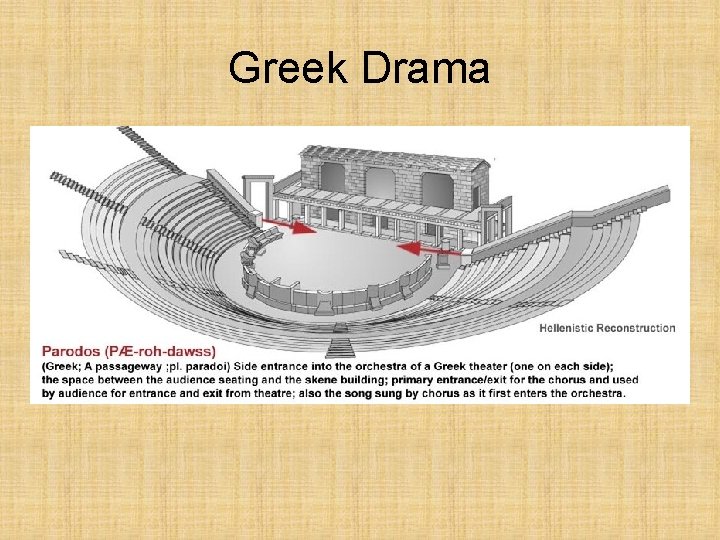 Greek Drama

Hellenistic Reconstruction

Parodos (PÆ-roh-dawss)

(Greek; A passageway ;pl. paradoi) Side entrance into the orchestra of a Greek theater (one on each side); the space between the audience seating and the skene building; primary entrance/exit for the chorus and used by audience for entrance and exit from theatre; also the song sung by chorus as it first enters the orchestra.